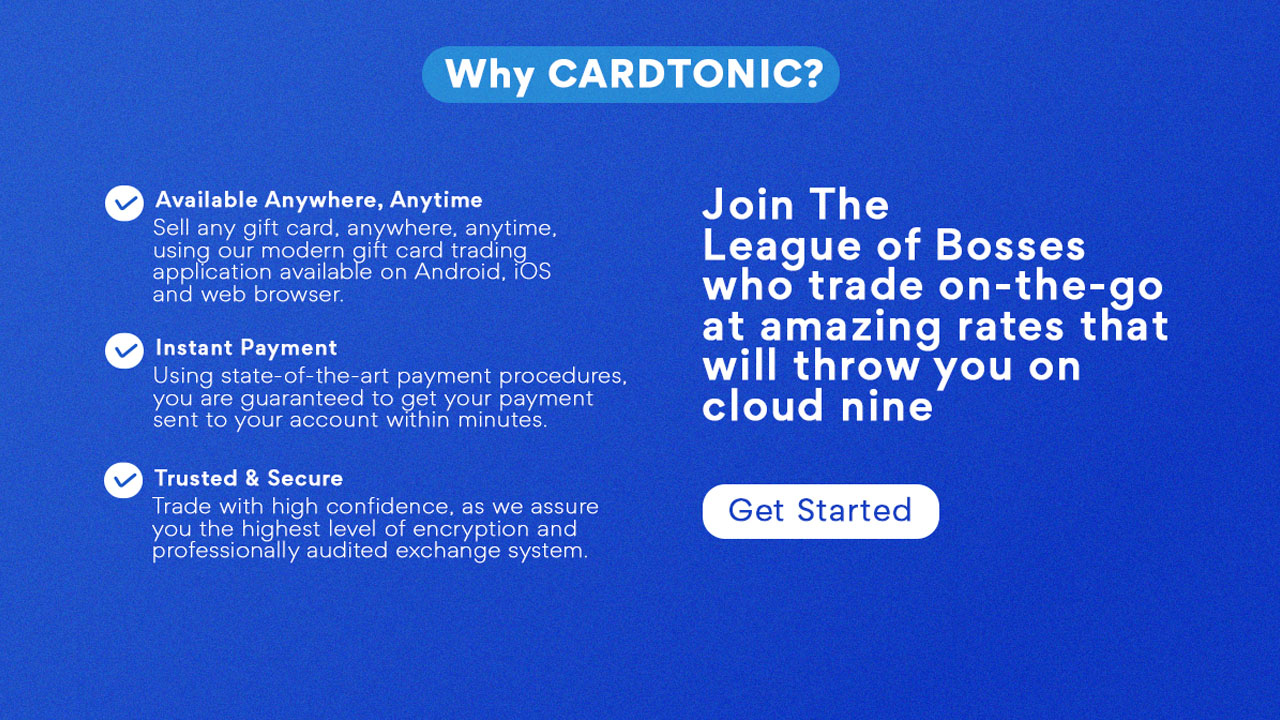 Why CARDTONIC?

Available Anywhere, Anytime
Sell any gift card, anywhere, anytime, using our modern gift card trading application available on Android, iOS and web browser.

Instant Payment
Using state-of-the-art payment procedures, you are guaranteed to get your payment sent to your account within minutes.

Trusted & Secure
Trade with high confidence, as we assure you the highest level of encryption and professionally audited exchange system.

Join The League of Bosses who trade on-the-go at amazing rates that will throw you on cloud nine

Get Started